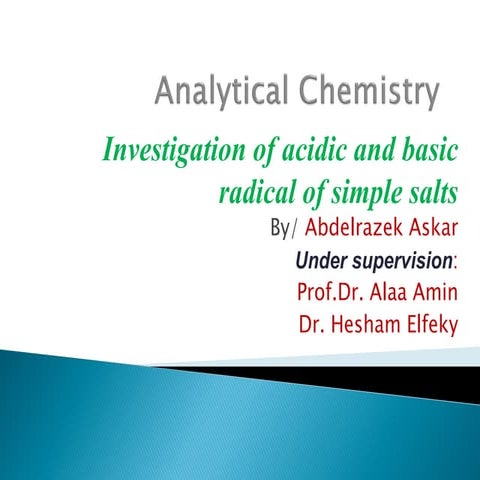 Analytical Chemistry

Investigation of acidic and basic radical of simple salts

By/ Abdelrazek Askar

Under supervision:

Prof.Dr. Alaa Amin

Dr. Hesham Elfeky